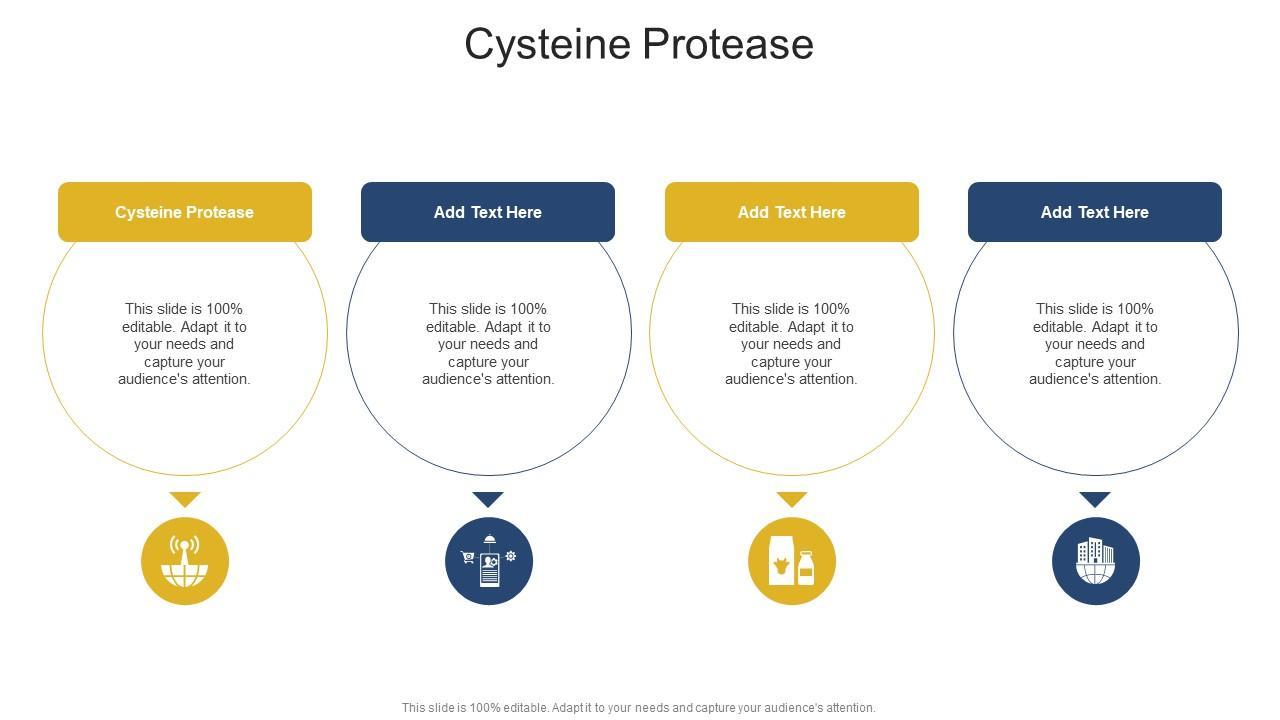 Cysteine Protease

Cysteine Protease

This slide is 100% editable. Adapt it to your needs and capture your audience's attention.

Add Text Here

This slide is 100% editable. Adapt it to your needs and capture your audience's attention.

Add Text Here

This slide is 100% editable. Adapt it to your needs and capture your audience's attention.

Add Text Here

This slide is 100% editable. Adapt it to your needs and capture your audience's attention.

This slide is 100% editable. Adapt it to your needs and capture your audience's attention.